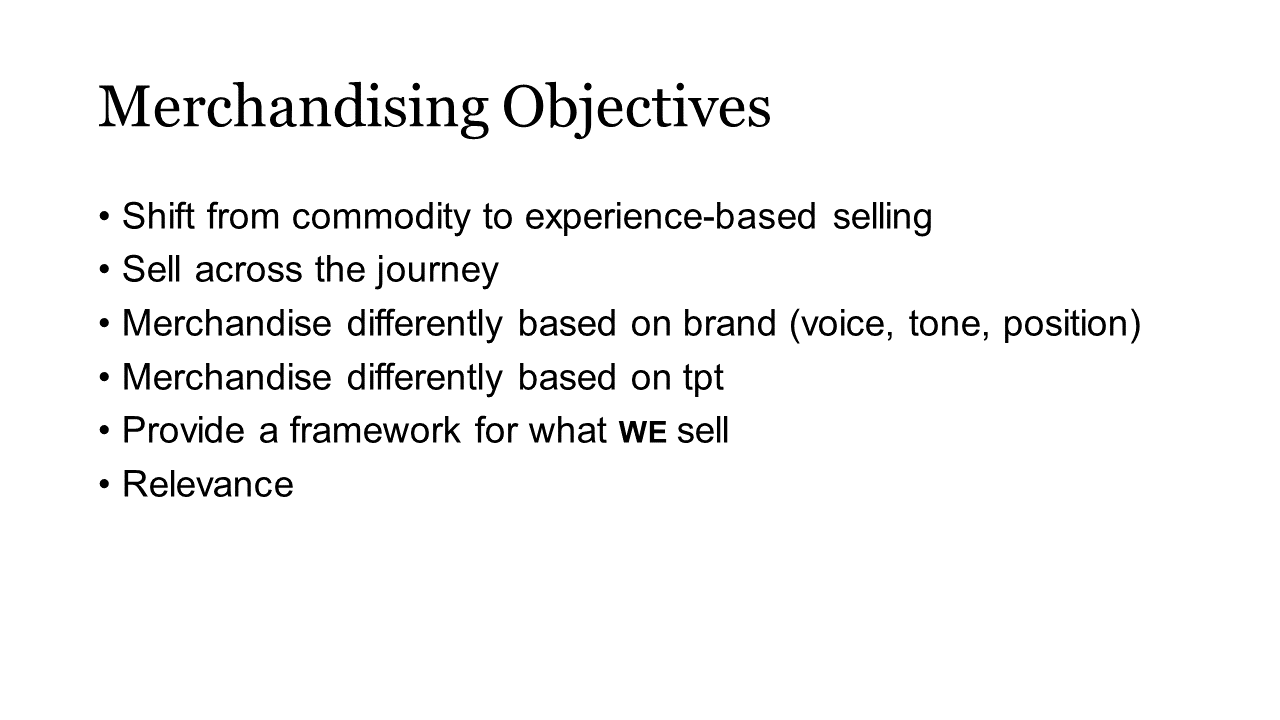 Merchandising Objectives

• Shift from commodity to experience-based selling
• Sell across the journey
• Merchandise differently based on brand (voice, tone, position)
• Merchandise differently based on tpt
• Provide a framework for what WE sell
• Relevance